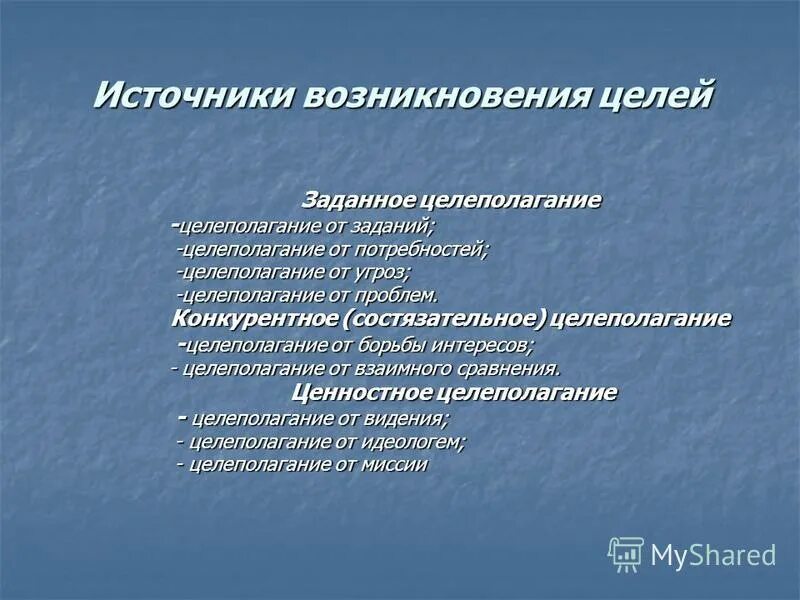 Источники возникновения целей

Заданное целеполагание
-целеполагание от заданий;
-целеполагание от потребностей;
-целеполагание от угроз;
-целеполагание от проблем.
Конкурентное (состязательное) целеполагание
-целеполагание от борьбы интересов;
- целеполагание от взаимного сравнения.
Ценностное целеполагание
- целеполагание от видения;
- целеполагание от идеологем;
- целеполагание от миссии

MyShared